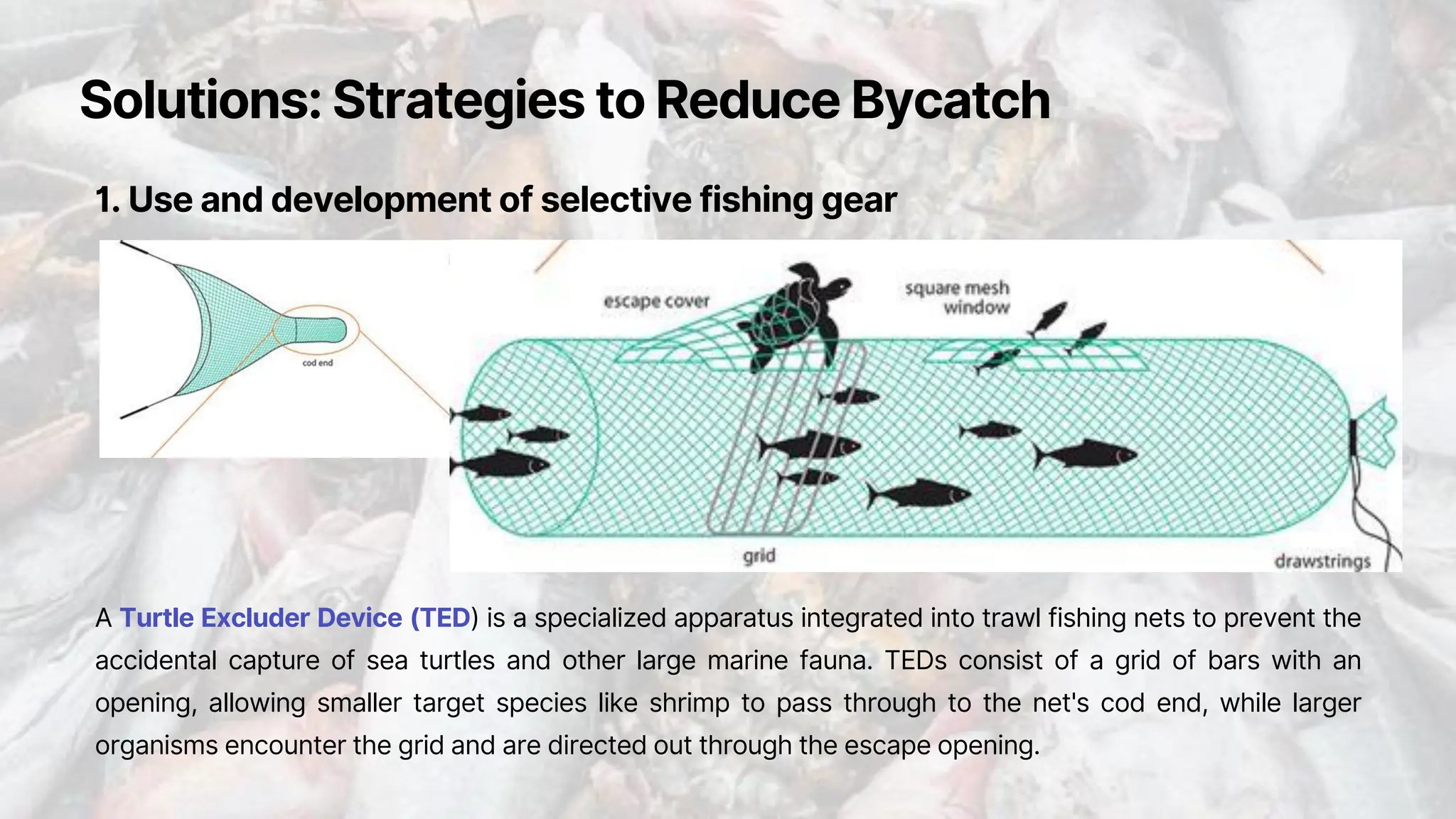 Solutions: Strategies to Reduce Bycatch

1. Use and development of selective fishing gear

cod end

escape cover

square mesh window

grid

drawstrings

A Turtle Excluder Device (TED) is a specialized apparatus integrated into trawl fishing nets to prevent the accidental capture of sea turtles and other large marine fauna. TEDs consist of a grid of bars with an opening, allowing smaller target species like shrimp to pass through to the net's cod end, while larger organisms encounter the grid and are directed out through the escape opening.